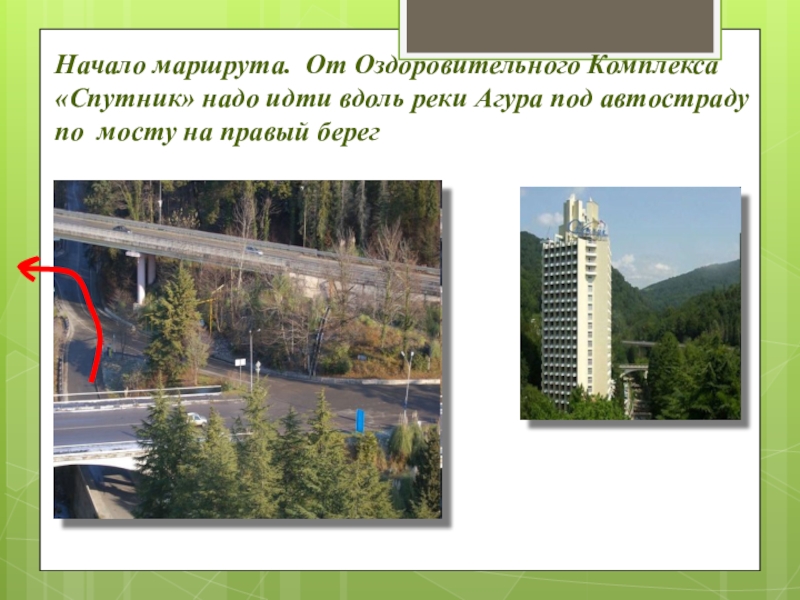 Начало маршрута. От Оздоровительного Комплекса «Спутник» надо идти вдоль реки Агура под автостраду по мосту на правый берег